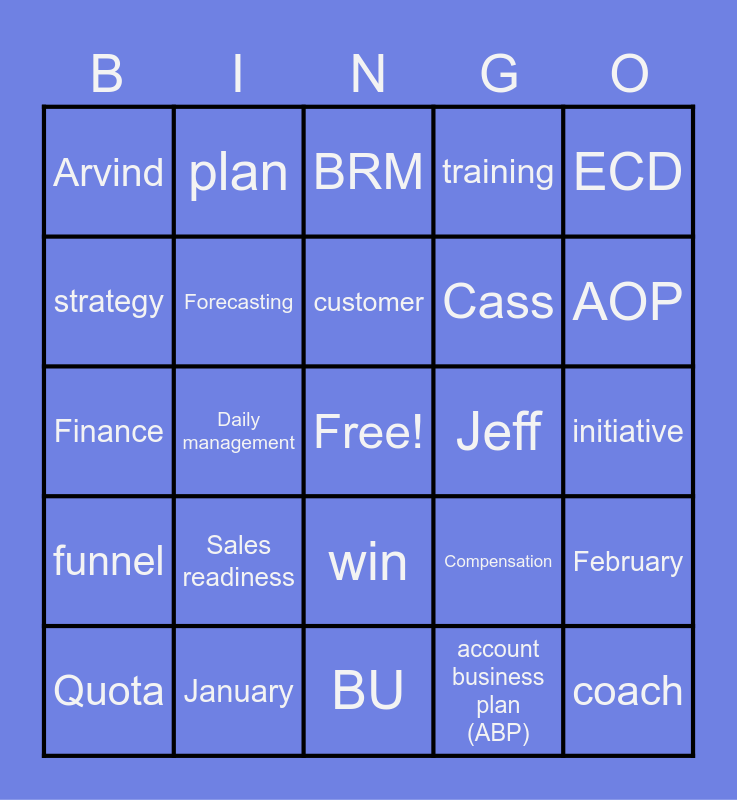 | B | I | N | G | O |
|---|---|---|---|---|
| Arvind | plan | BRM | training | ECD |
| strategy | Forecasting | customer | Cass | AOP |
| Finance | Daily management | Free! | Jeff | initiative |
| funnel | Sales readiness | win | Compensation | February |
| Quota | January | BU | account business plan (ABP) | coach |